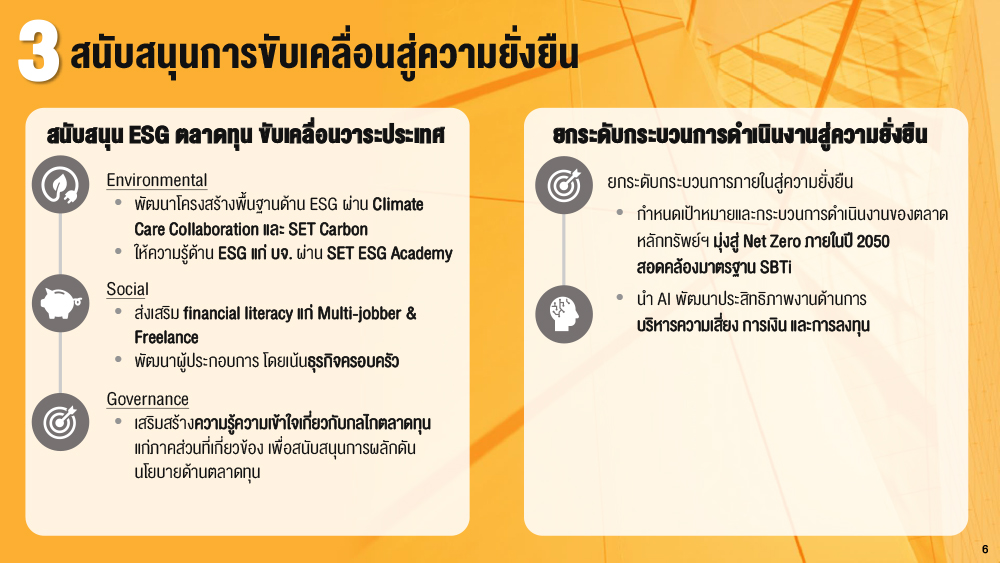 3 สนับสนุนการขับเคลื่อนสู่ความยั่งยืน

สนับสนุน ESG ตลาดทุน ขับเคลื่อนวาระประเทศ

Environmental
• พัฒนาโครงสร้างพื้นฐานด้าน ESG ผ่าน Climate Care Collaboration และ SET Carbon
• ให้ความรู้ด้าน ESG แก่ บจ. ผ่าน SET ESG Academy

Social
• ส่งเสริม financial literacy แก่ Multi-jobber & Freelance
• พัฒนาผู้ประกอบการ โดยเน้นธุรกิจครอบครัว

Governance
• เสริมสร้างความรู้ความเข้าใจเกี่ยวกับกลไกตลาดทุน แก่ภาคส่วนที่เกี่ยวข้อง เพื่อสนับสนุนการผลักดันนโยบายด้านตลาดทุน

ยกระดับกระบวนการดำเนินงานสู่ความยั่งยืน

ยกระดับกระบวนการภายในสู่ความยั่งยืน
• กำหนดเป้าหมายและกระบวนการดำเนินงานของตลาดหลักทรัพย์ฯ มุ่งสู่ Net Zero ภายในปี 2050 สอดคล้องมาตรฐาน SBTi
• นำ AI พัฒนาประสิทธิภาพงานด้านการบริหารความเสี่ยง การเงิน และการลงทุน

6